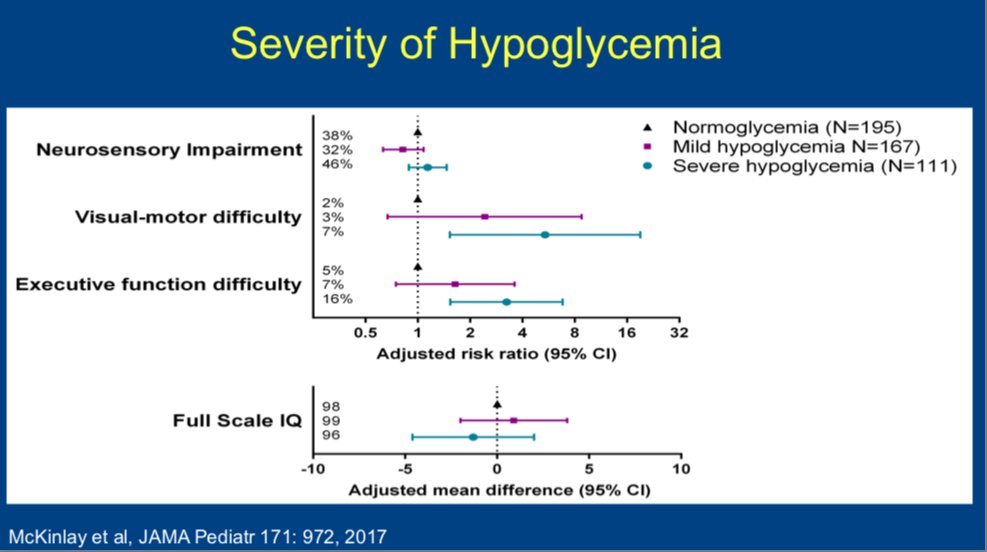 Severity of Hypoglycemia

Neurosensory Impairment
38%
32%
46%

Visual-motor difficulty
2%
3%
7%

Executive function difficulty
5%
7%
16%

Normoglycemia (N=195)
Mild hypoglycemia N=167)
Severe hypoglycemia (N=111)

0.5 1 2 4 8 16 32
Adjusted risk ratio (95% CI)

Full Scale IQ
98
99
96

-10 -5 0 5 10
Adjusted mean difference (95% CI)

McKinlay et al, JAMA Pediatr 171: 972, 2017